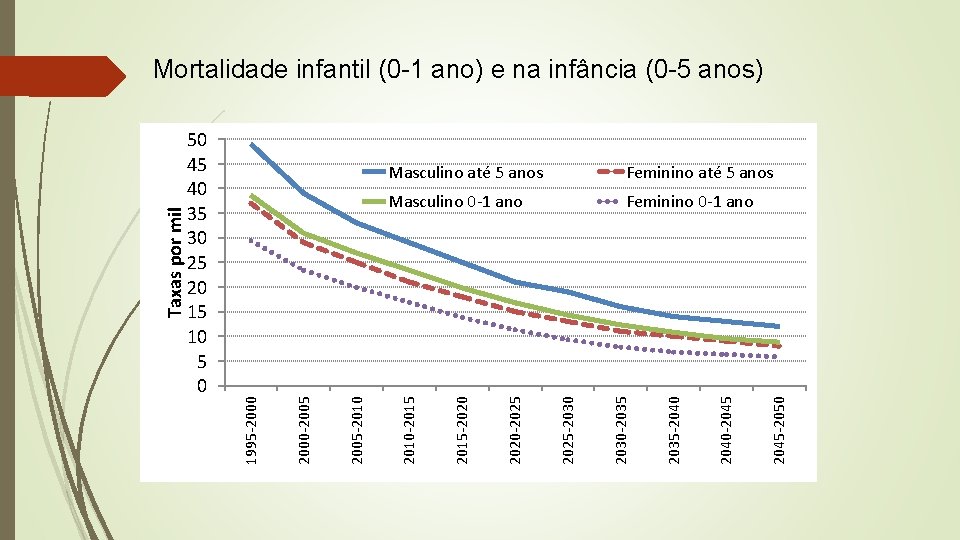 Mortalidade infantil (0-1 ano) e na infância (0-5 anos)

Taxas por mil

50
45
40
35
30
25
20
15
10
5
0

Masculino até 5 anos
Feminino até 5 anos
Masculino 0-1 ano
Feminino 0-1 ano

1995-2000
2000-2005
2005-2010
2010-2015
2015-2020
2020-2025
2025-2030
2030-2035
2035-2040
2040-2045
2045-2050